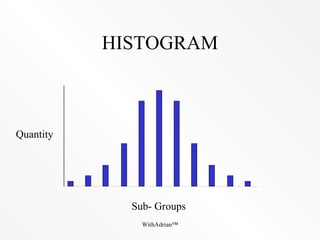 HISTOGRAM

Quantity

Sub- Groups

WithAdrian™